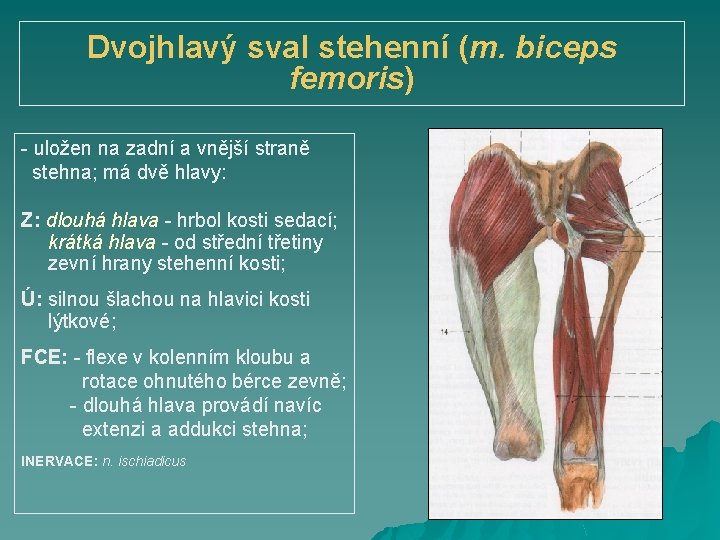 Dvojhlavý sval stehenní (m. biceps femoris)

- uložen na zadní a vnější straně stehna; má dvě hlavy:

Z: dlouhá hlava - hrbol kosti sedací;
krátká hlava - od střední třetiny zevní hrany stehenní kosti;

Ú: silnou šlachou na hlavici kosti lýtkové;

FCE: - flexe v kolenním kloubu a rotace ohnutého bérce zevně;
- dlouhá hlava provádí navíc extenzi a addukci stehna;

INERVACE: n. ischiadicus

14